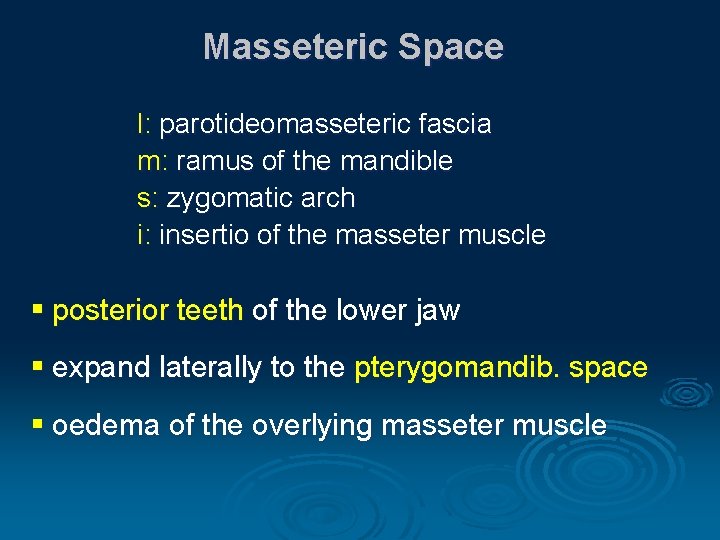 Masseteric Space

l: parotideomasseteric fascia
m: ramus of the mandible
s: zygomatic arch
i: insertio of the masseter muscle

▪ posterior teeth of the lower jaw

▪ expand laterally to the pterygomandib. space

▪ oedema of the overlying masseter muscle